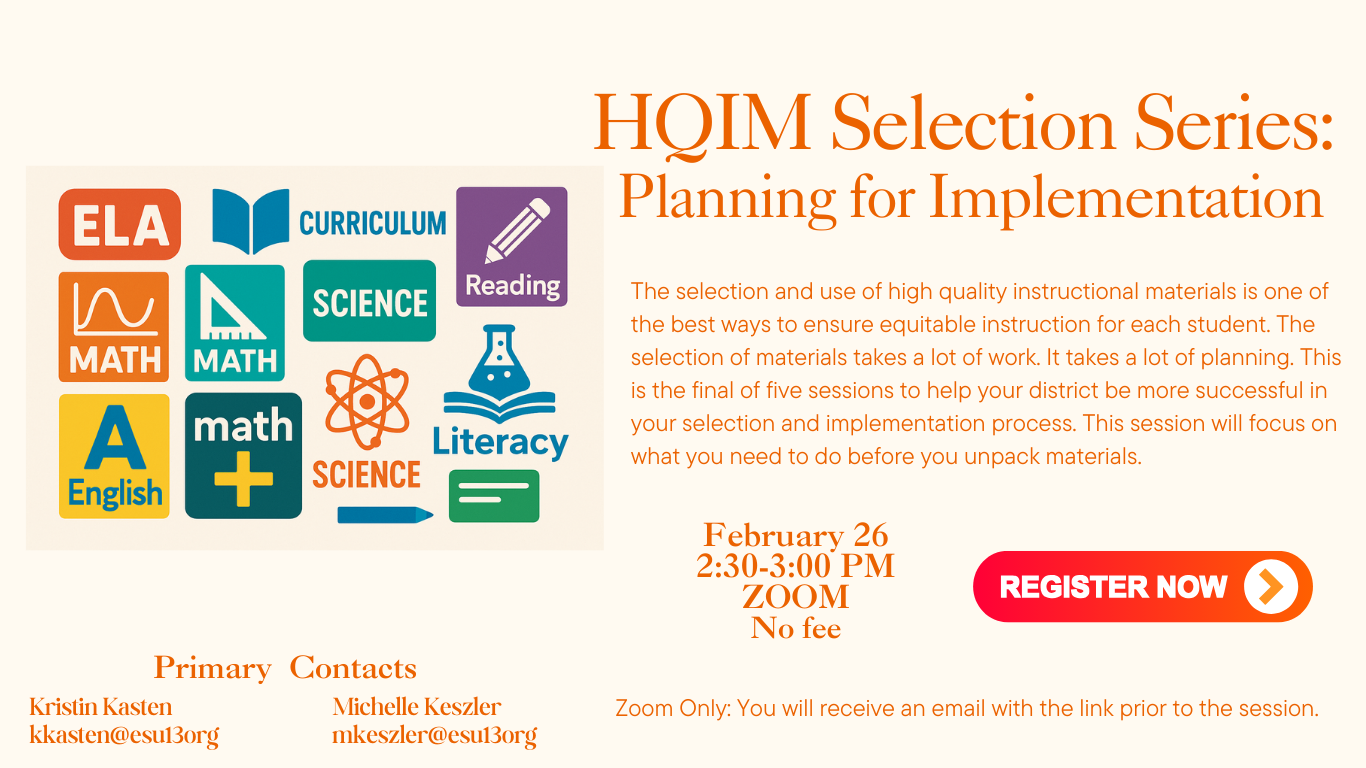 HQIM Selection Series: Planning for Implementation

ELA
CURRICULUM
Reading
MATH
MATH
SCIENCE
A
English
math
SCIENCE
Literacy

The selection and use of high quality instructional materials is one of the best ways to ensure equitable instruction for each student. The selection of materials takes a lot of work. It takes a lot of planning. This is the final of five sessions to help your district be more successful in your selection and implementation process. This session will focus on what you need to do before you unpack materials.

February 26
2:30-3:00 PM
ZOOM
No fee

REGISTER NOW

Primary Contacts

Kristin Kasten
kkasten@esu13org

Michelle Keszler
mkeszler@esu13org

Zoom Only: You will receive an email with the link prior to the session.